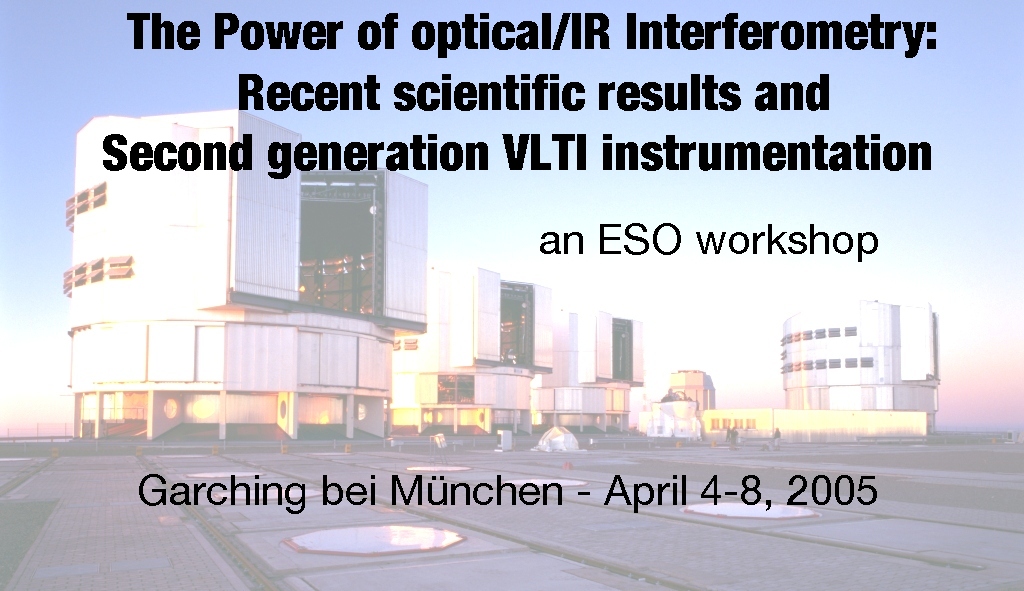 The Power of optical/IR Interferometry:
Recent scientific results and
Second generation VLTI instrumentation

an ESO workshop

Garching bei München - April 4-8, 2005